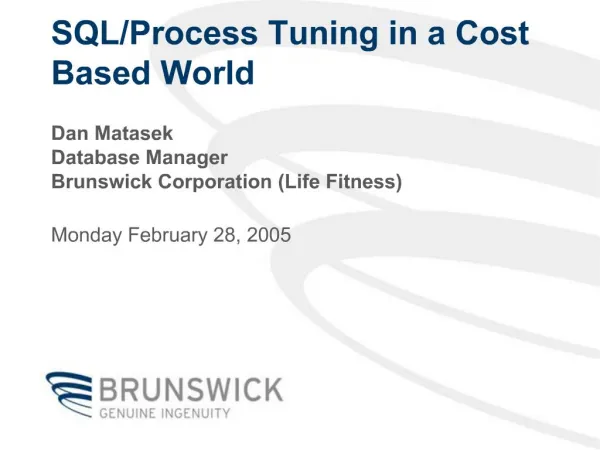 SQL/Process Tuning in a Cost Based World

Dan Matasek
Database Manager
Brunswick Corporation (Life Fitness)

Monday February 28, 2005

BRUNSWICK
GENUINE INGENUITY